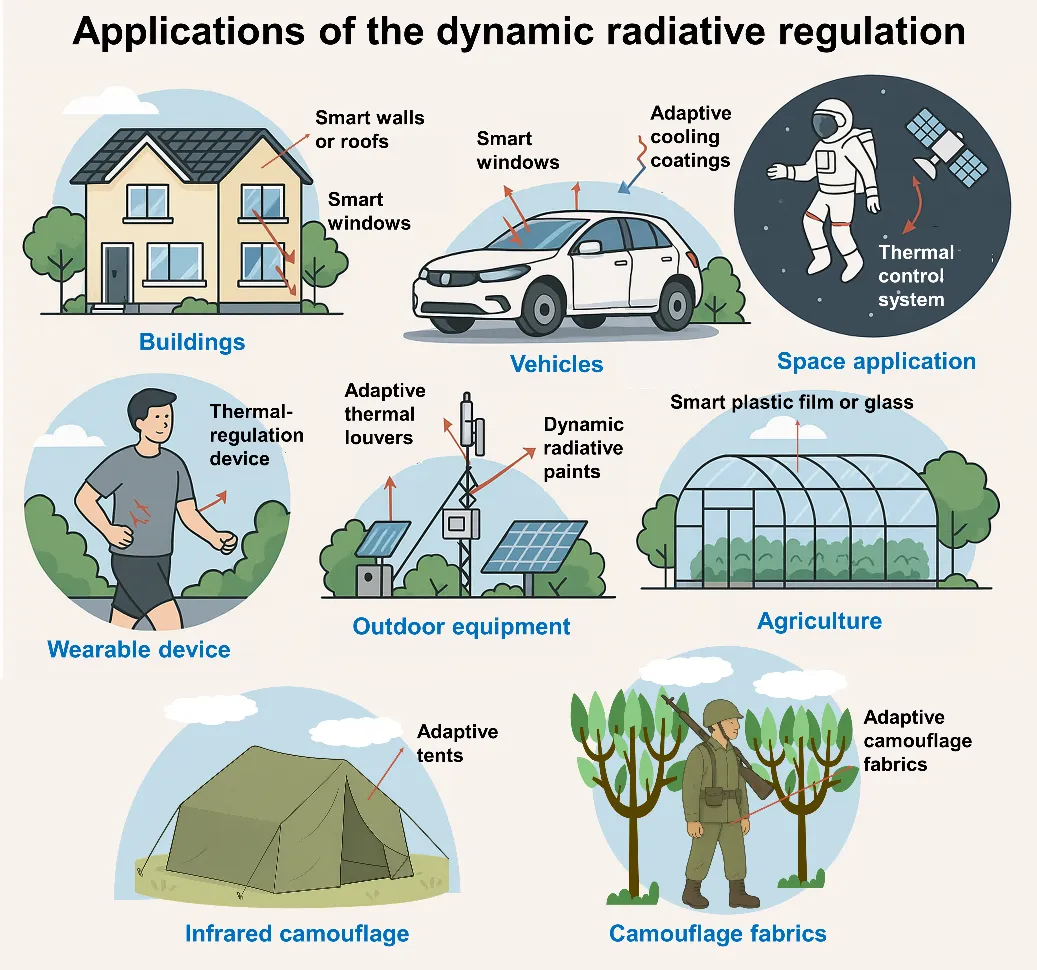 Applications of the dynamic radiative regulation

Smart walls or roofs

Smart windows

Buildings

Smart windows

Adaptive cooling coatings

Vehicles

Thermal control system

Space application

Thermal-regulation device

Wearable device

Adaptive thermal louvers

Dynamic radiative paints

Outdoor equipment

Smart plastic film or glass

Agriculture

Adaptive tents

Infrared camouflage

Adaptive camouflage fabrics

Camouflage fabrics